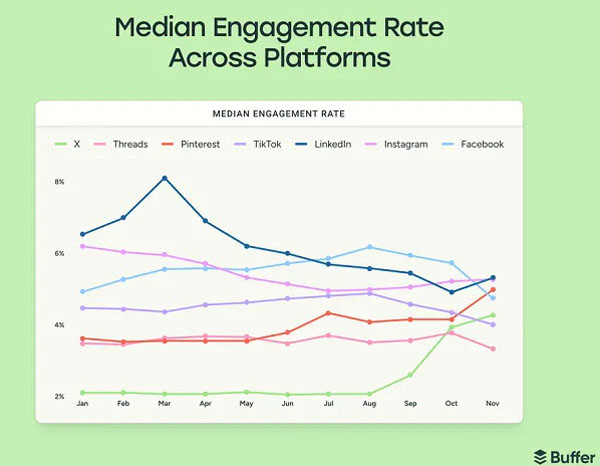 Median Engagement Rate Across Platforms

MEDIAN ENGAGEMENT RATE

X Threads Pinterest TikTok LinkedIn Instagram Facebook

8%
6%
4%
2%

Jan Feb Mar Apr May Jun Jul Aug Sep Oct Nov

Buffer